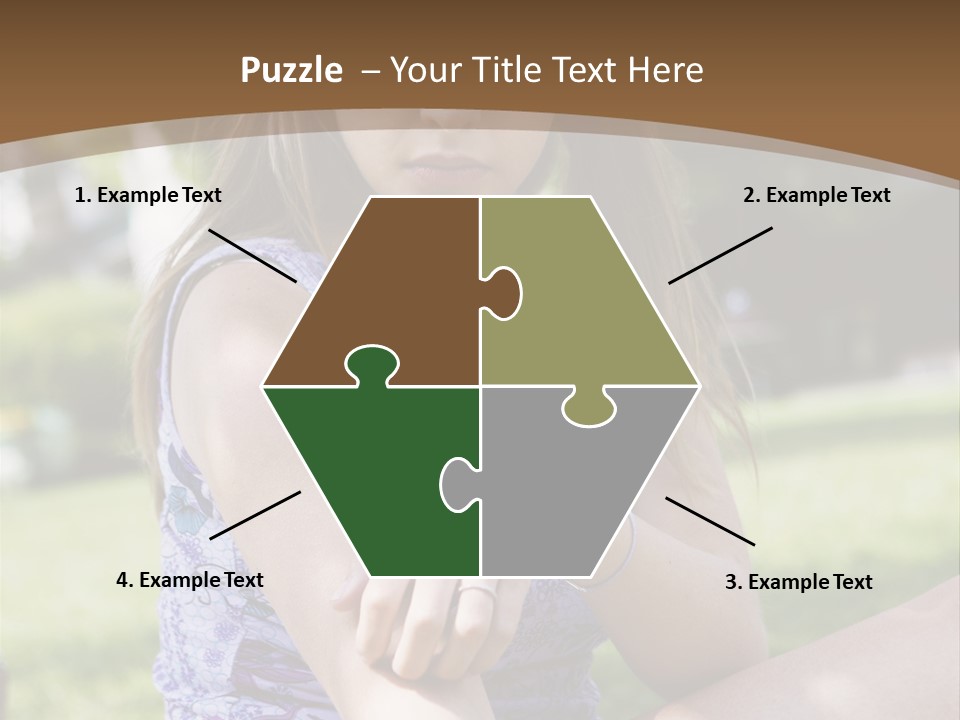 Puzzle – Your Title Text Here

1. Example Text

2. Example Text

4. Example Text

3. Example Text